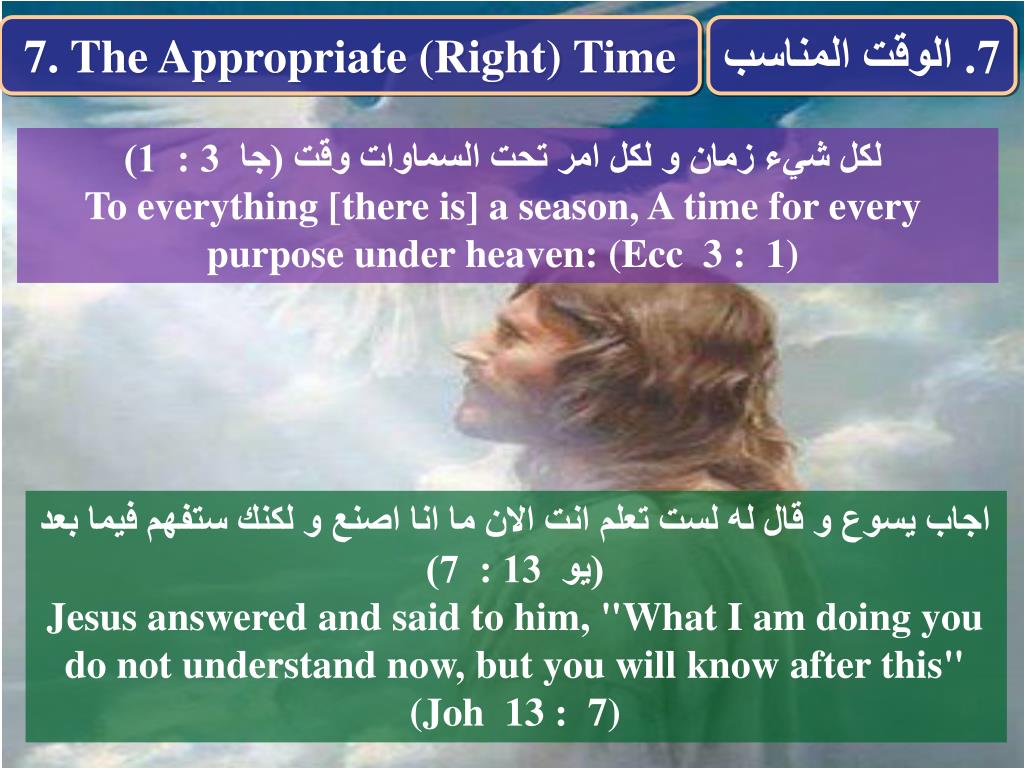 7. The Appropriate (Right) Time

7. الوقت المناسب

لكل شيء زمان و لكل امر تحت السماوات وقت (جا 3 : 1)
To everything [there is] a season, A time for every purpose under heaven: (Ecc 3 : 1)

اجاب يسوع و قال له لست تعلم انت الان ما انا اصنع و لكنك ستفهم فيما بعد (يو 13 : 7)
Jesus answered and said to him, "What I am doing you do not understand now, but you will know after this" (Joh 13 : 7)